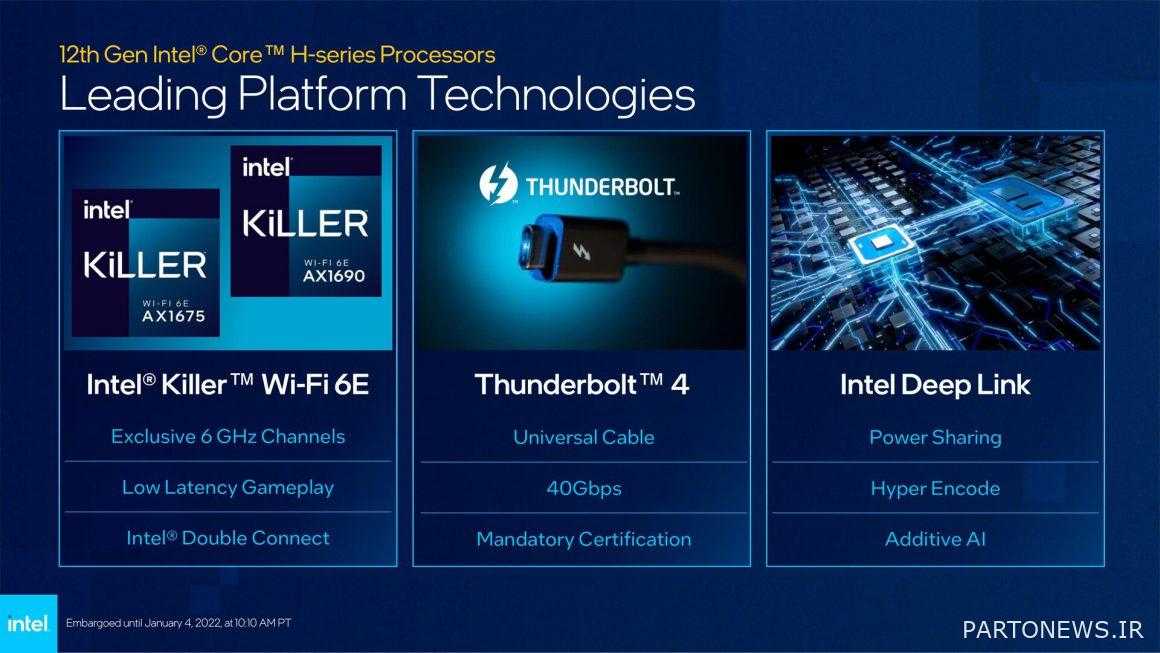 12th Gen Intel® Core™ H-series Processors
Leading Platform Technologies

intel
KiLLER
WI-FI 6E
AX1675

intel
KiLLER
WI-FI 6E
AX1690

Intel® Killer™ Wi-Fi 6E
Exclusive 6 GHz Channels
Low Latency Gameplay
Intel® Double Connect

THUNDERBOLT™

Thunderbolt™ 4
Universal Cable
40Gbps
Mandatory Certification

Intel Deep Link
Power Sharing
Hyper Encode
Additive AI

intel
Embargoed until January 4, 2022, at 10:10 AM PT

PARTONEWS.IR